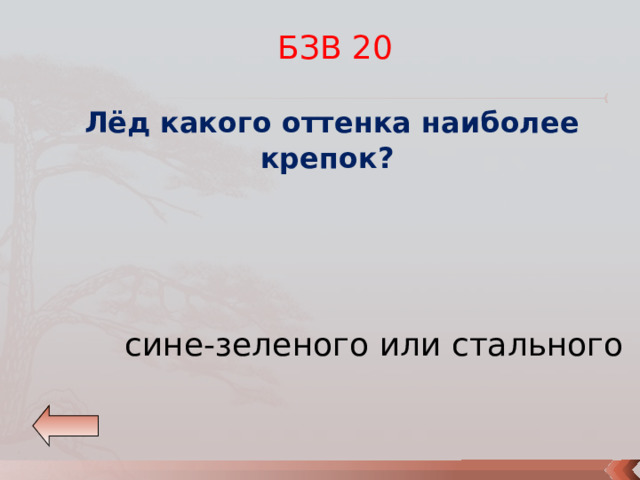 БЗВ 20

Лёд какого оттенка наиболее крепок?

сине-зеленого или стального